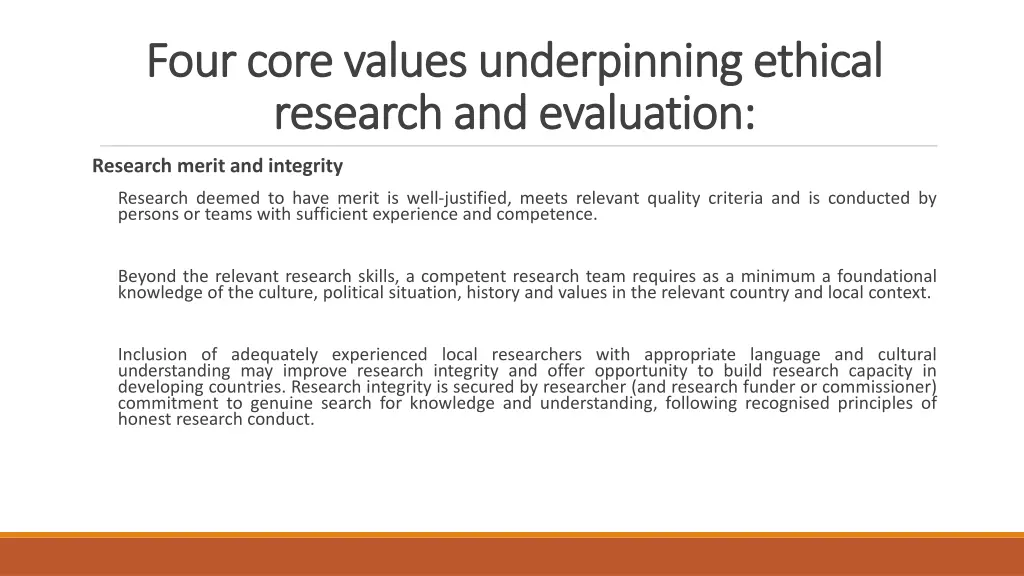 Four core values underpinning ethical research and evaluation:

Research merit and integrity

Research deemed to have merit is well-justified, meets relevant quality criteria and is conducted by persons or teams with sufficient experience and competence.

Beyond the relevant research skills, a competent research team requires as a minimum a foundational knowledge of the culture, political situation, history and values in the relevant country and local context.

Inclusion of adequately experienced local researchers with appropriate language and cultural understanding may improve research integrity and offer opportunity to build research capacity in developing countries. Research integrity is secured by researcher (and research funder or commissioner) commitment to genuine search for knowledge and understanding, following recognised principles of honest research conduct.